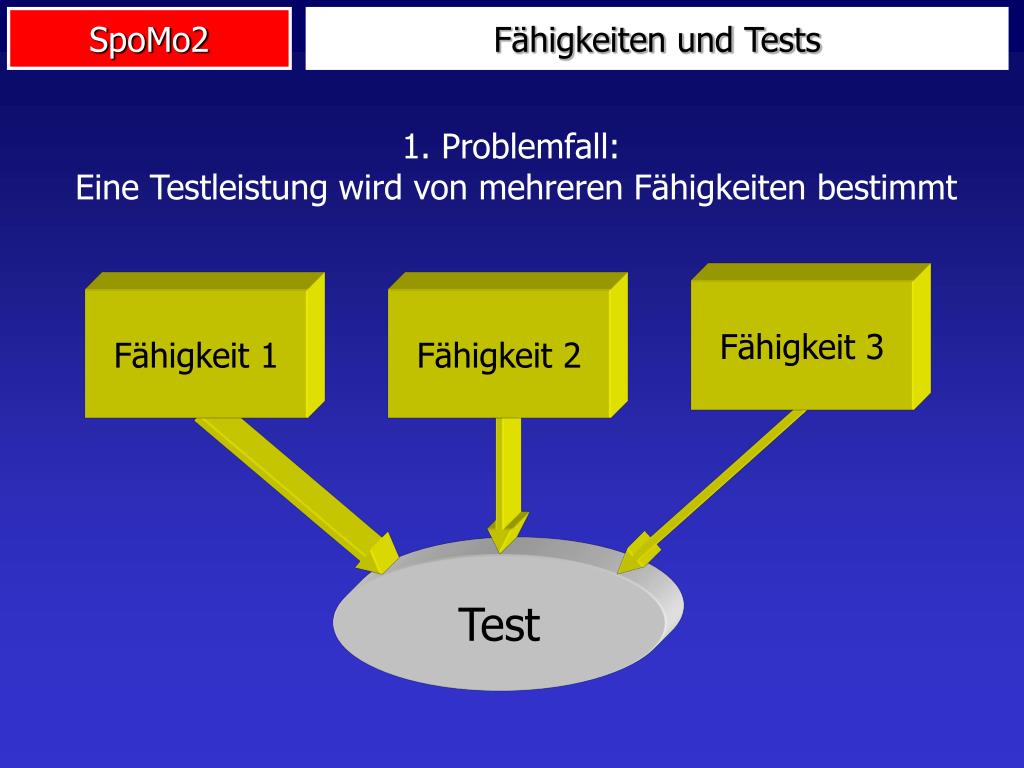 SpoMo2

Fähigkeiten und Tests

1. Problemfall:
Eine Testleistung wird von mehreren Fähigkeiten bestimmt

Fähigkeit 1

Fähigkeit 2

Fähigkeit 3

Test